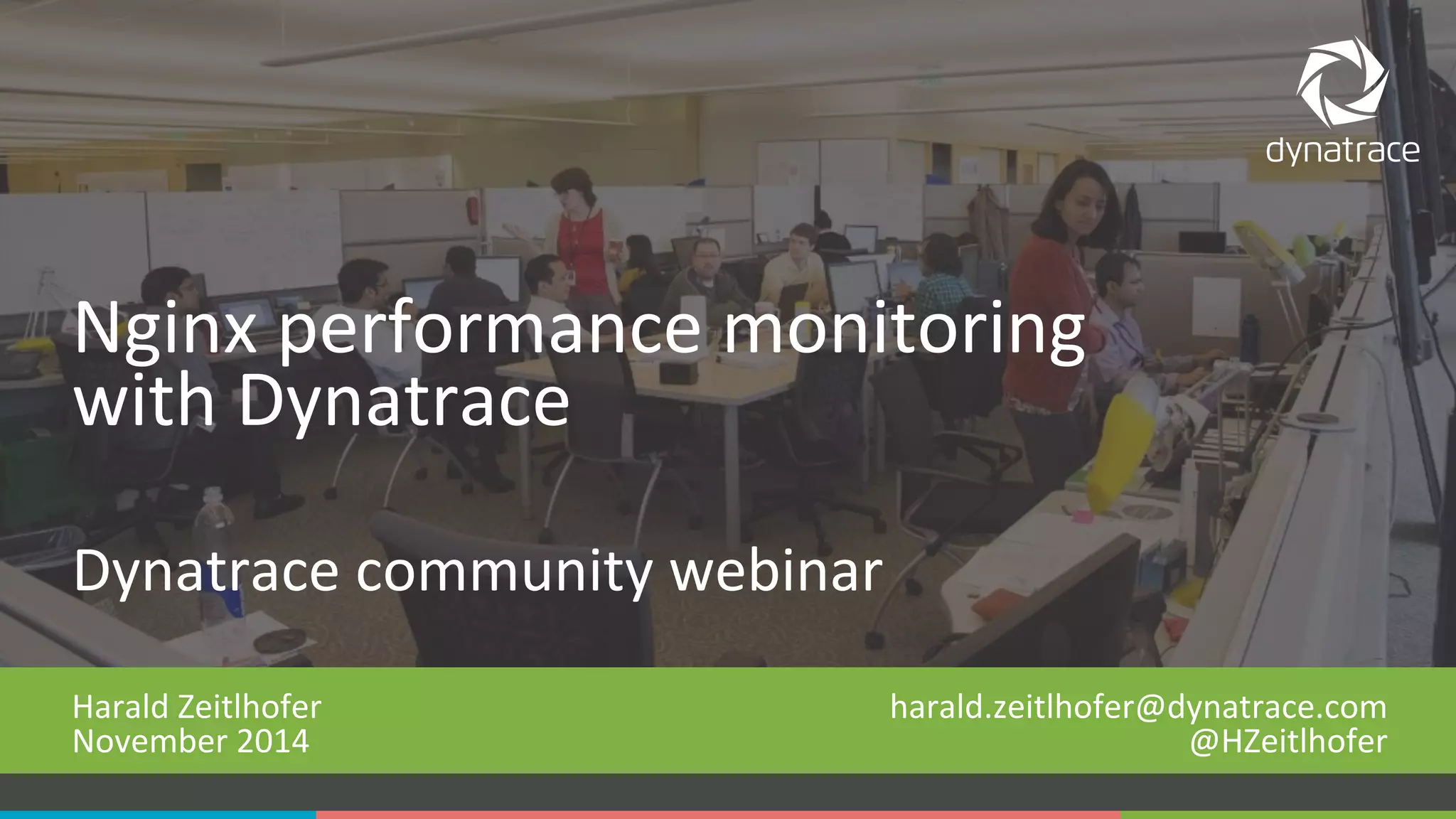 dynatrace

Nginx performance monitoring with Dynatrace

Dynatrace community webinar

Harald Zeitlhofer
November 2014

harald.zeitlhofer@dynatrace.com
@HZeitlhofer